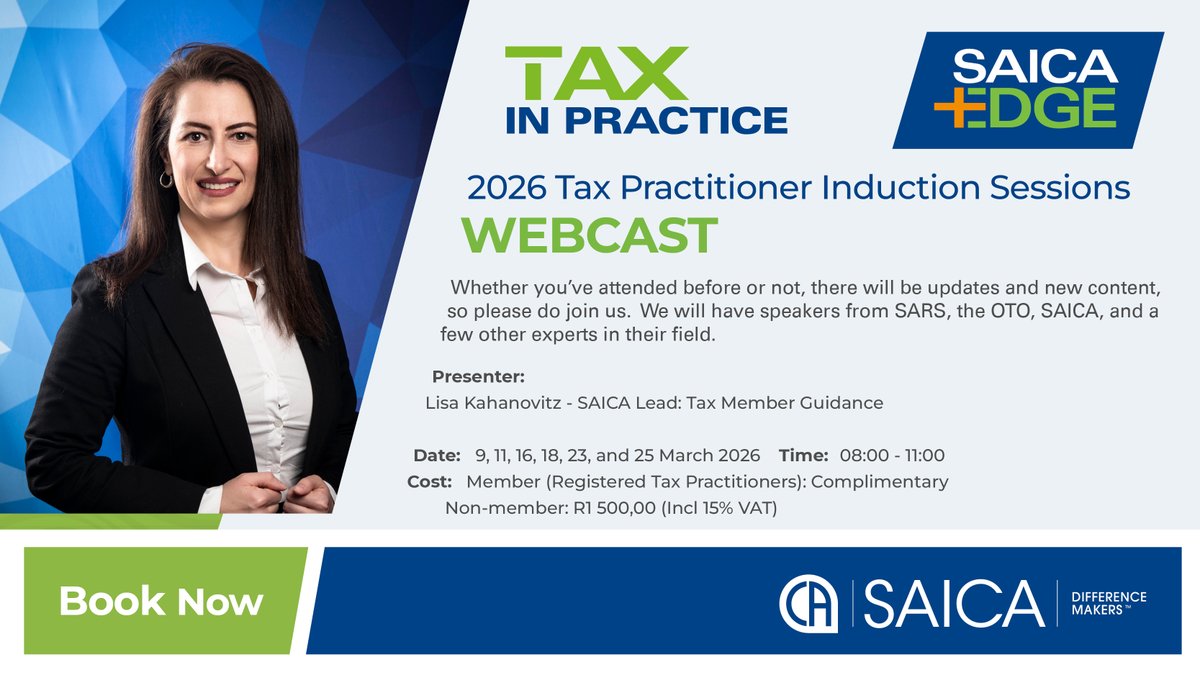 TAX IN PRACTICE

SAICA +EDGE

2026 Tax Practitioner Induction Sessions

WEBCAST

Whether you've attended before or not, there will be updates and new content, so please do join us. We will have speakers from SARS, the OTO, SAICA, and a few other experts in their field.

Presenter:
Lisa Kahanovitz - SAICA Lead: Tax Member Guidance

Date: 9, 11, 16, 18, 23, and 25 March 2026 Time: 08:00 - 11:00
Cost: Member (Registered Tax Practitioners): Complimentary
Non-member: R1 500,00 (Incl 15% VAT)

Book Now

CA SAICA DIFFERENCE MAKERS™